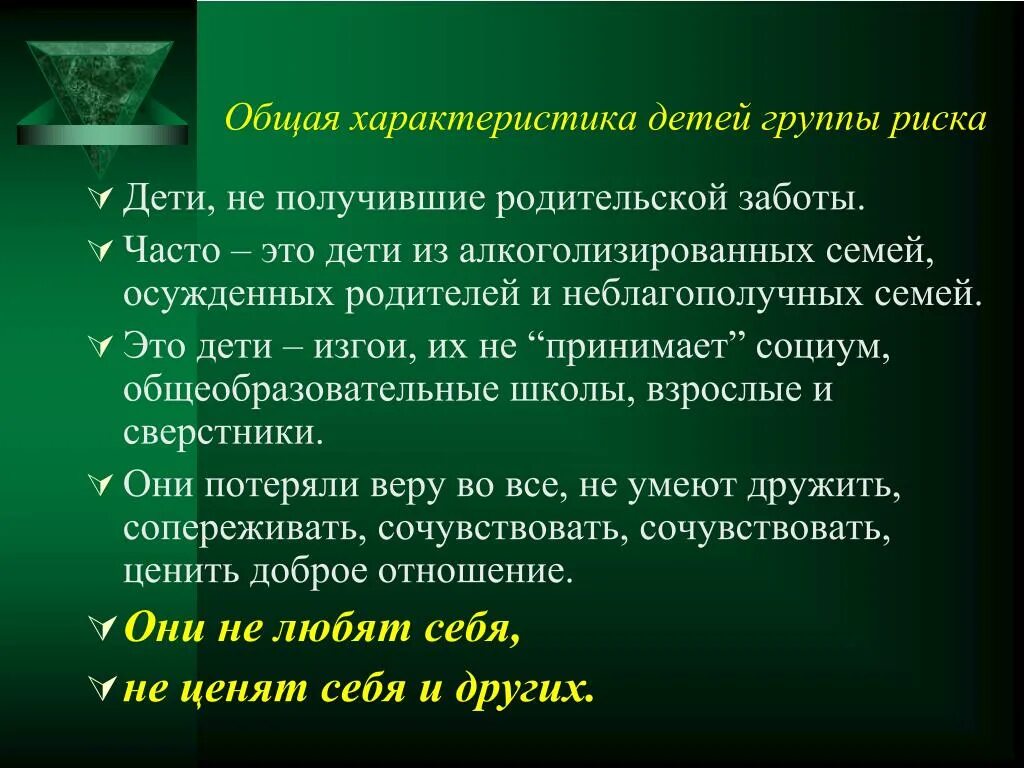 Общая характеристика детей группы риска

Дети, не получившие родительской заботы.

Часто – это дети из алкоголизированных семей, осужденных родителей и неблагополучных семей.

Это дети – изгои, их не “принимает” социум, общеобразовательные школы, взрослые и сверстники.

Они потеряли веру во все, не умеют дружить, сопереживать, сочувствовать, сочувствовать, ценить доброе отношение.

Они не любят себя,

не ценят себя и других.